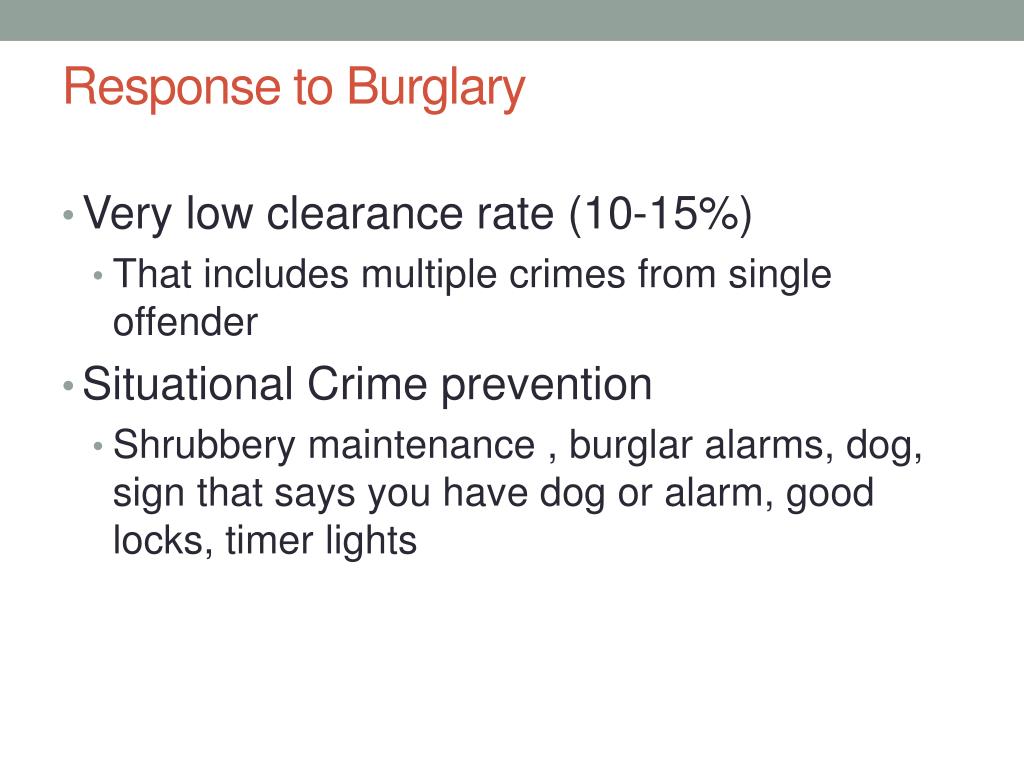 Response to Burglary

• Very low clearance rate (10-15%)
  • That includes multiple crimes from single offender
• Situational Crime prevention
  • Shrubbery maintenance , burglar alarms, dog, sign that says you have dog or alarm, good locks, timer lights